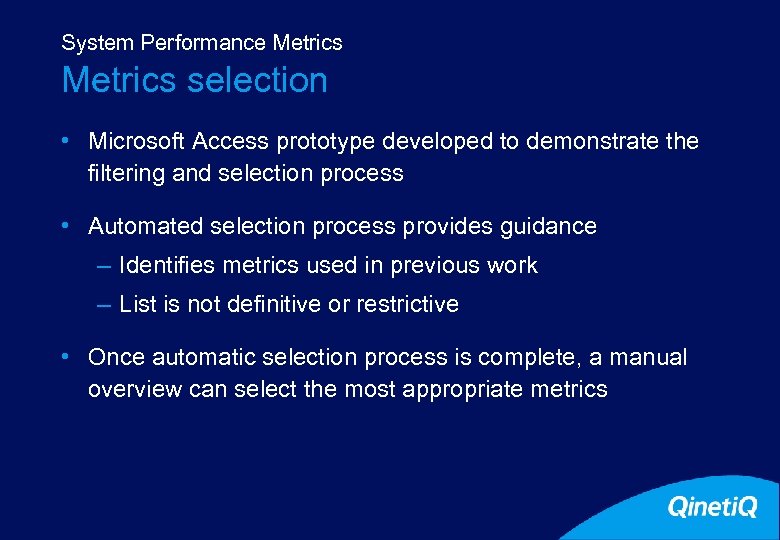 System Performance Metrics
Metrics selection

• Microsoft Access prototype developed to demonstrate the filtering and selection process

• Automated selection process provides guidance
– Identifies metrics used in previous work
– List is not definitive or restrictive

• Once automatic selection process is complete, a manual overview can select the most appropriate metrics

QinetiQ